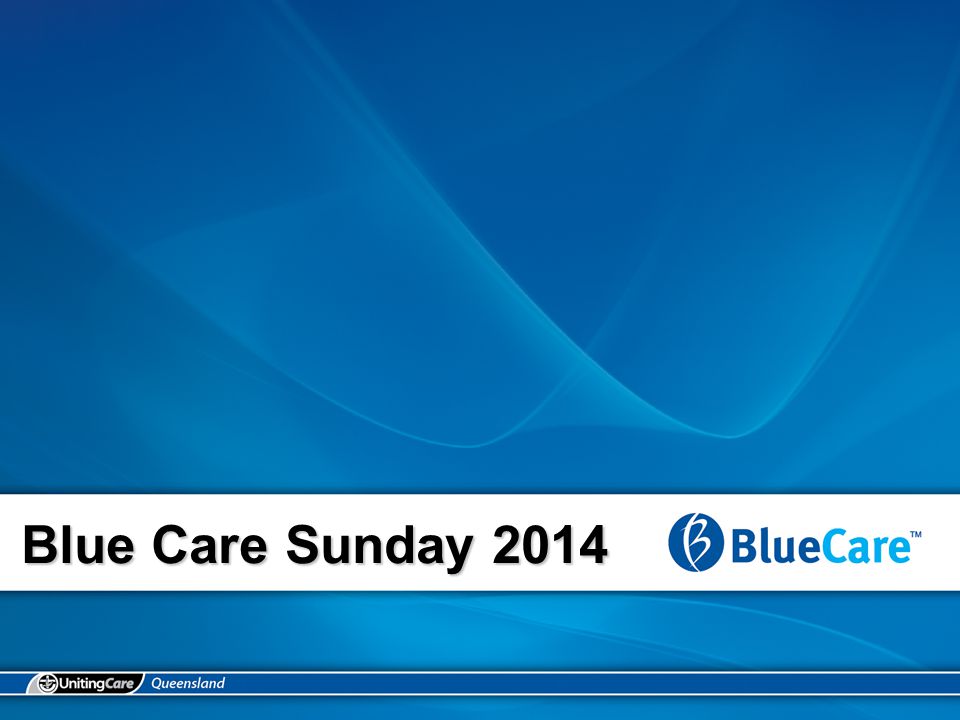 Blue Care Sunday 2014

BlueCare™

UnitingCare Queensland